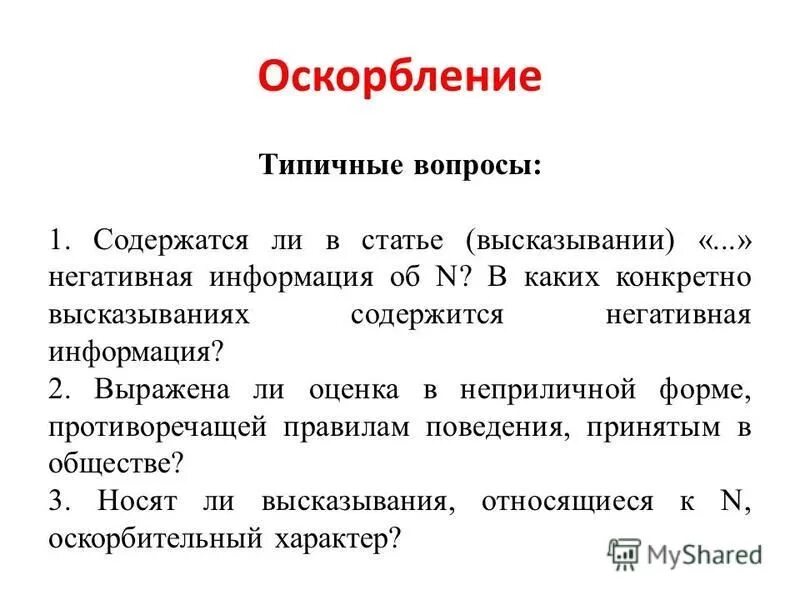 Оскорбление

Типичные вопросы:

1. Содержатся ли в статье (высказывании) «...» негативная информация об N? В каких конкретно высказываниях содержится негативная информация?
2. Выражена ли оценка в неприличной форме, противоречащей правилам поведения, принятым в обществе?
3. Носят ли высказывания, относящиеся к N, оскорбительный характер?

MyShared